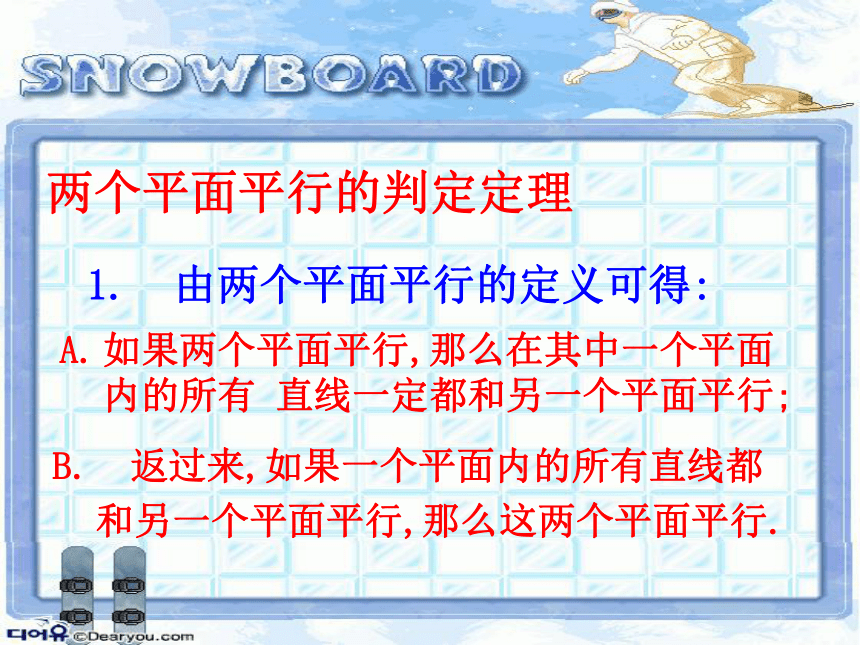 SNOWBOARD

两个平面平行的判定定理

1. 由两个平面平行的定义可得:

A. 如果两个平面平行,那么在其中一个平面内的所有 直线一定都和另一个平面平行;

B. 返过来,如果一个平面内的所有直线都和另一个平面平行,那么这两个平面平行.

디어유 ©Dearyou.com